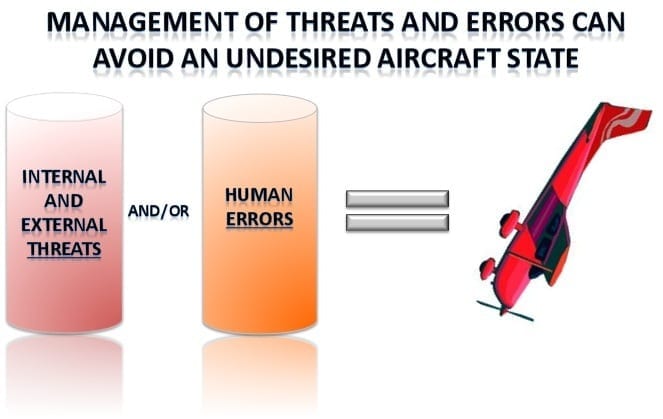 MANAGEMENT OF THREATS AND ERRORS CAN AVOID AN UNDESIRED AIRCRAFT STATE

INTERNAL AND EXTERNAL THREATS

AND/OR

HUMAN ERRORS